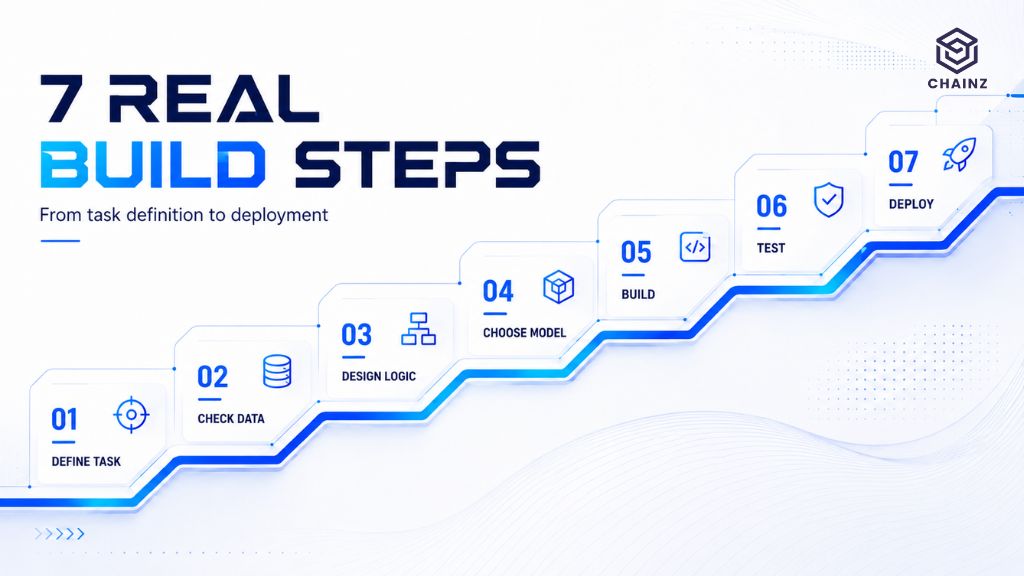 CHAINZ

7 REAL BUILD STEPS

From task definition to deployment

01 DEFINE TASK

02 CHECK DATA

03 DESIGN LOGIC

04 CHOOSE MODEL

05 BUILD

06 TEST

07 DEPLOY